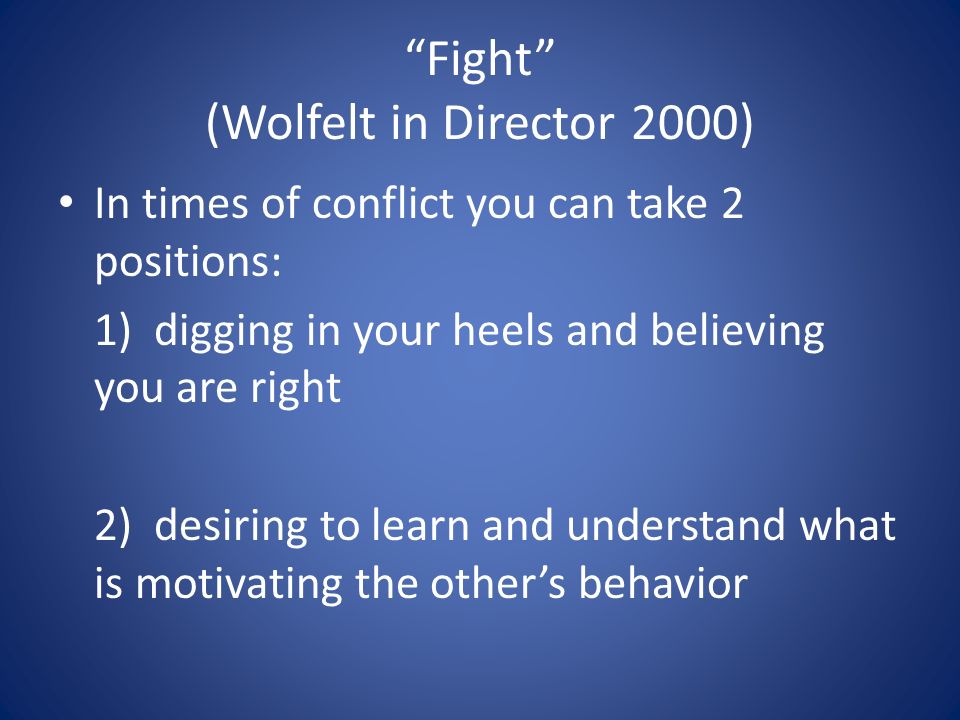 “Fight”
(Wolfelt in Director 2000)

• In times of conflict you can take 2 positions:

1) digging in your heels and believing you are right

2) desiring to learn and understand what is motivating the other’s behavior